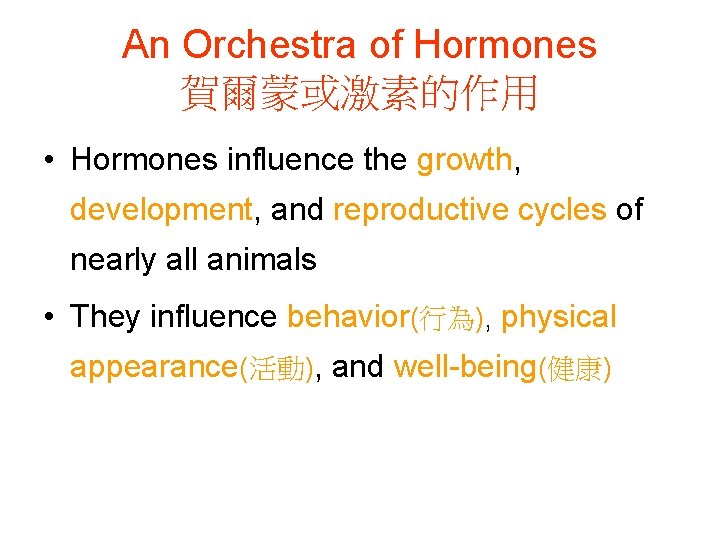 An Orchestra of Hormones
賀爾蒙或激素的作用

• Hormones influence the growth, development, and reproductive cycles of nearly all animals

• They influence behavior(行為), physical appearance(活動), and well-being(健康)